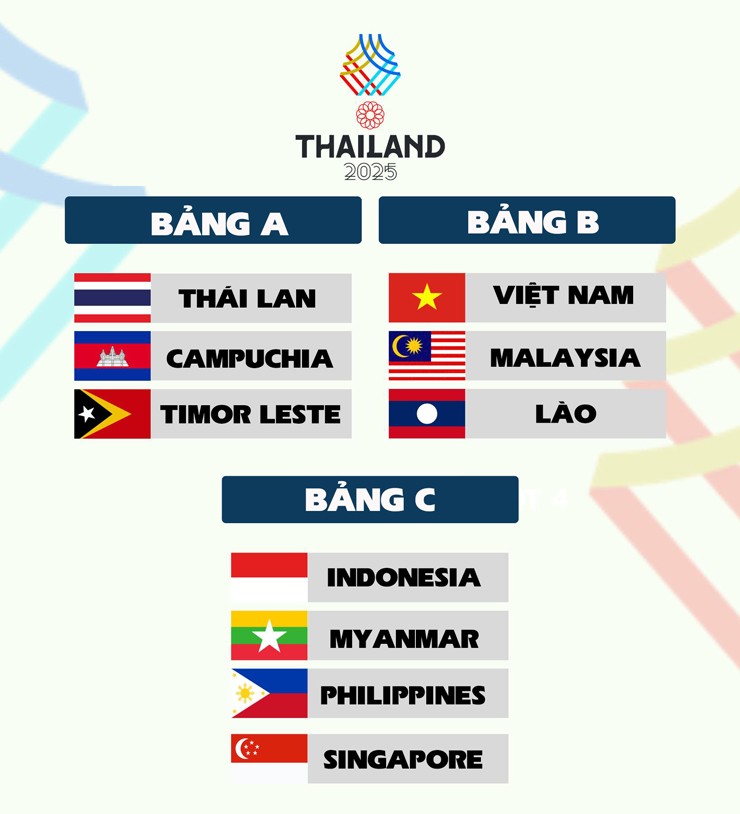 THAILAND
2025

BẢNG A

THÁI LAN
CAMPUCHIA
TIMOR LESTE

BẢNG B

VIỆT NAM
MALAYSIA
LÀO

BẢNG C

INDONESIA
MYANMAR
PHILIPPINES
SINGAPORE